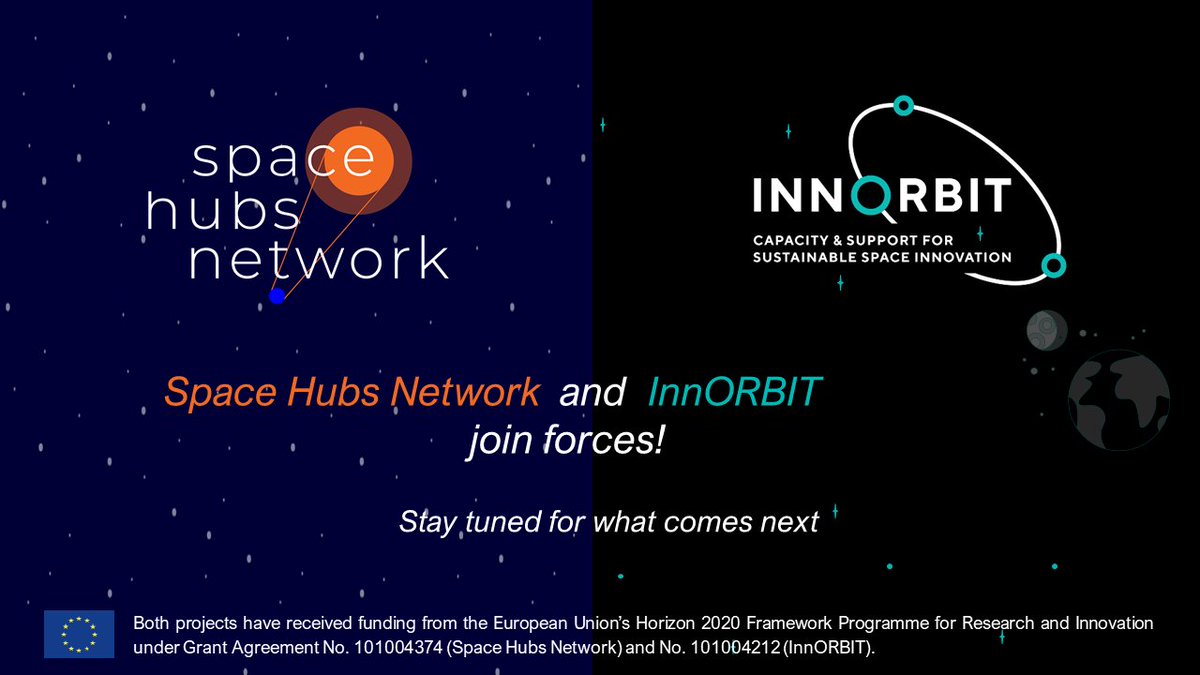 space hubs network

INNORBIT
CAPACITY & SUPPORT FOR SUSTAINABLE SPACE INNOVATION

Space Hubs Network and InnORBIT join forces!

Stay tuned for what comes next

Both projects have received funding from the European Union's Horizon 2020 Framework Programme for Research and Innovation under Grant Agreement No. 101004374 (Space Hubs Network) and No. 101004212 (InnORBIT).